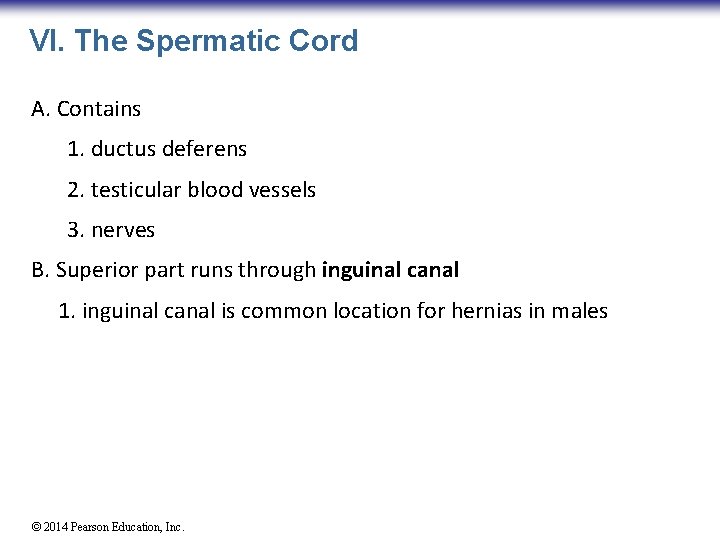 VI. The Spermatic Cord

A. Contains

1. ductus deferens

2. testicular blood vessels

3. nerves

B. Superior part runs through inguinal canal

1. inguinal canal is common location for hernias in males

© 2014 Pearson Education, Inc.